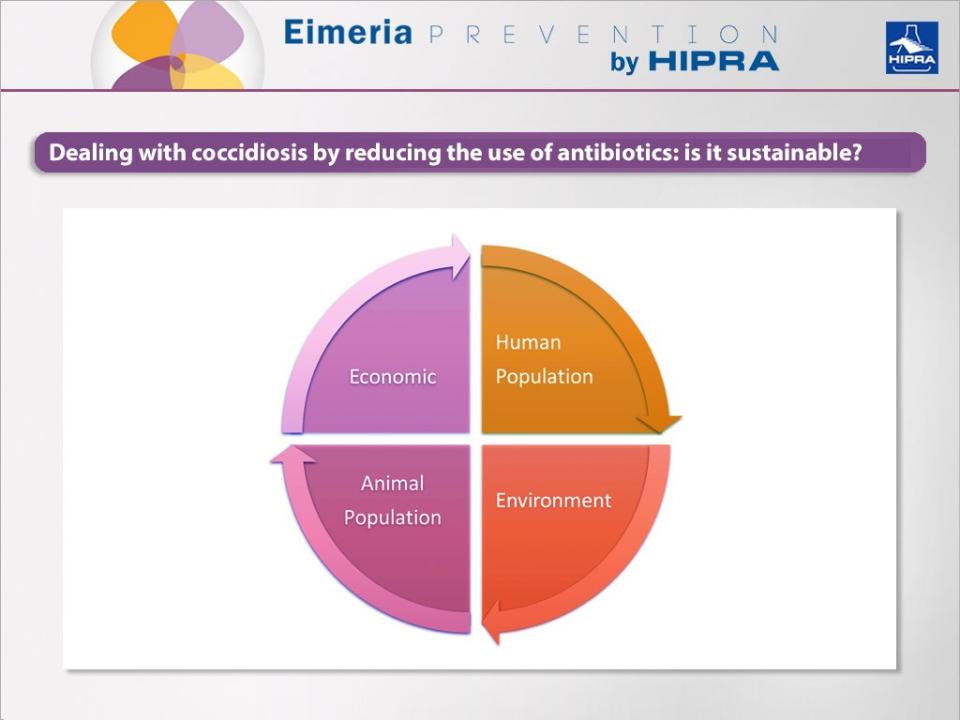 Eimeria PREVENTION by HIPRA

HIPRA

Dealing with coccidiosis by reducing the use of antibiotics: is it sustainable?

Economic

Human Population

Animal Population

Environment